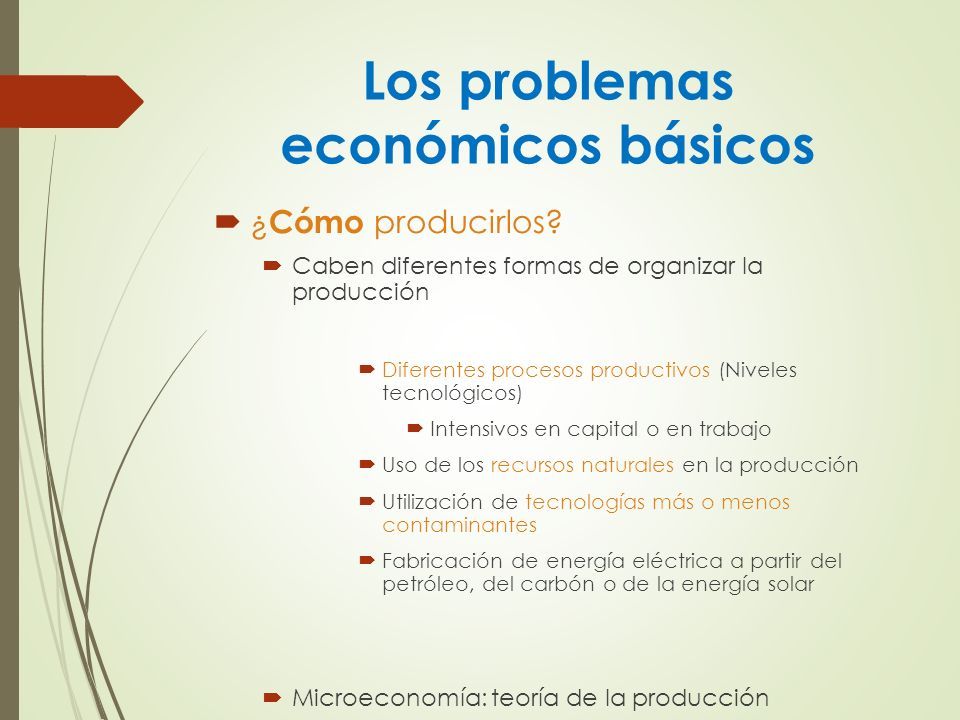 Los problemas económicos básicos

¿Cómo producirlos?

Caben diferentes formas de organizar la producción

Diferentes procesos productivos (Niveles tecnológicos)

Intensivos en capital o en trabajo

Uso de los recursos naturales en la producción

Utilización de tecnologías más o menos contaminantes

Fabricación de energía eléctrica a partir del petróleo, del carbón o de la energía solar

Microeconomía: teoría de la producción